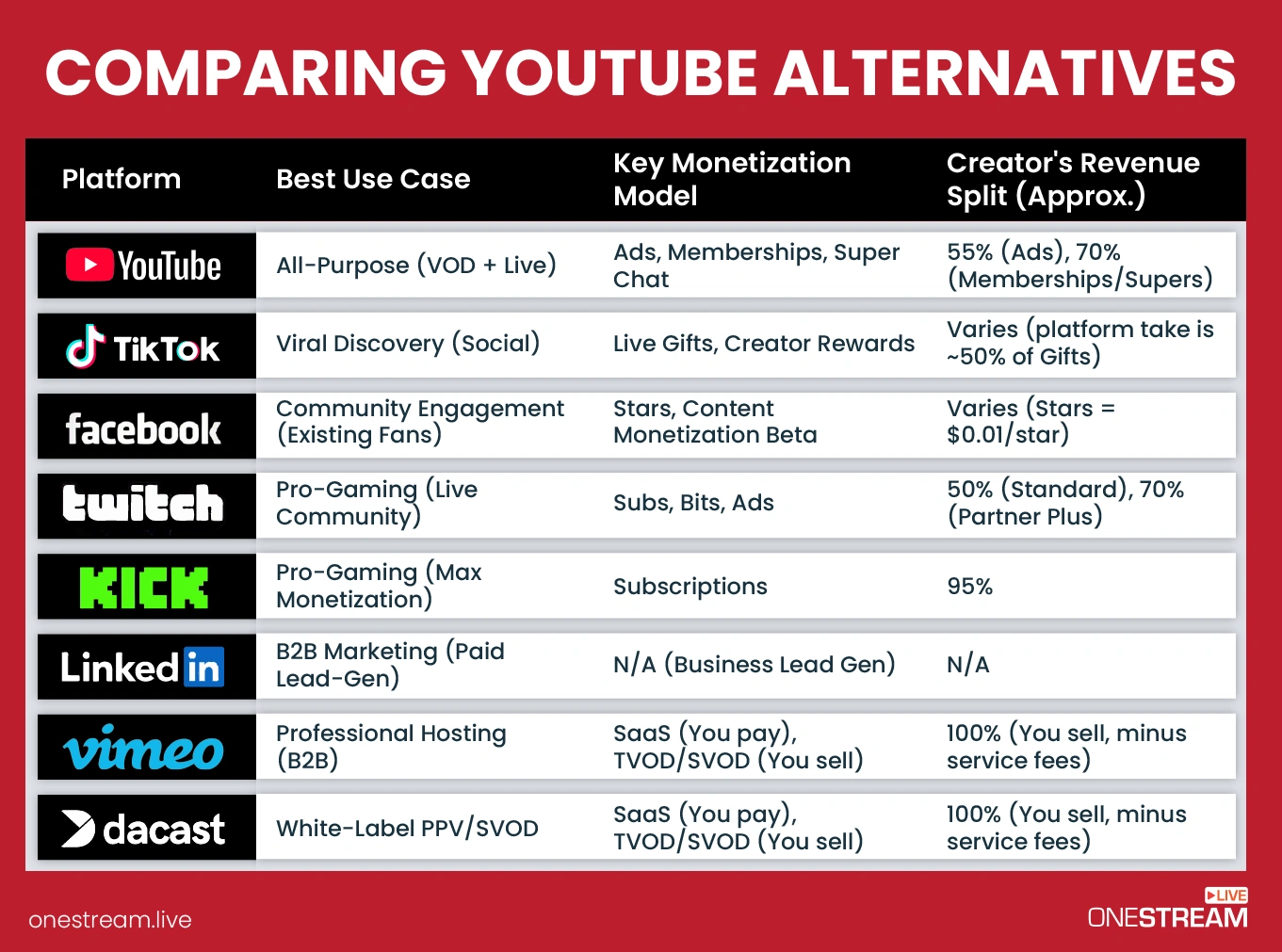 COMPARING YOUTUBE ALTERNATIVES

| Platform | Best Use Case | Key Monetization Model | Creator's Revenue Split (Approx.) |
|---|---|---|---|
| YouTube | All-Purpose (VOD + Live) | Ads, Memberships, Super Chat | 55% (Ads), 70% (Memberships/Supers) |
| TikTok | Viral Discovery (Social) | Live Gifts, Creator Rewards | Varies (platform take is ~50% of Gifts) |
| facebook | Community Engagement (Existing Fans) | Stars, Content Monetization Beta | Varies (Stars = $0.01/star) |
| twitch | Pro-Gaming (Live Community) | Subs, Bits, Ads | 50% (Standard), 70% (Partner Plus) |
| KICK | Pro-Gaming (Max Monetization) | Subscriptions | 95% |
| LinkedIn | B2B Marketing (Paid Lead-Gen) | N/A (Business Lead Gen) | N/A |
| vimeo | Professional Hosting (B2B) | SaaS (You pay), TVOD/SVOD (You sell) | 100% (You sell, minus service fees) |
| dacast | White-Label PPV/SVOD | SaaS (You pay), TVOD/SVOD (You sell) | 100% (You sell, minus service fees) |

onestream.live

LIVE
ONESTREAM